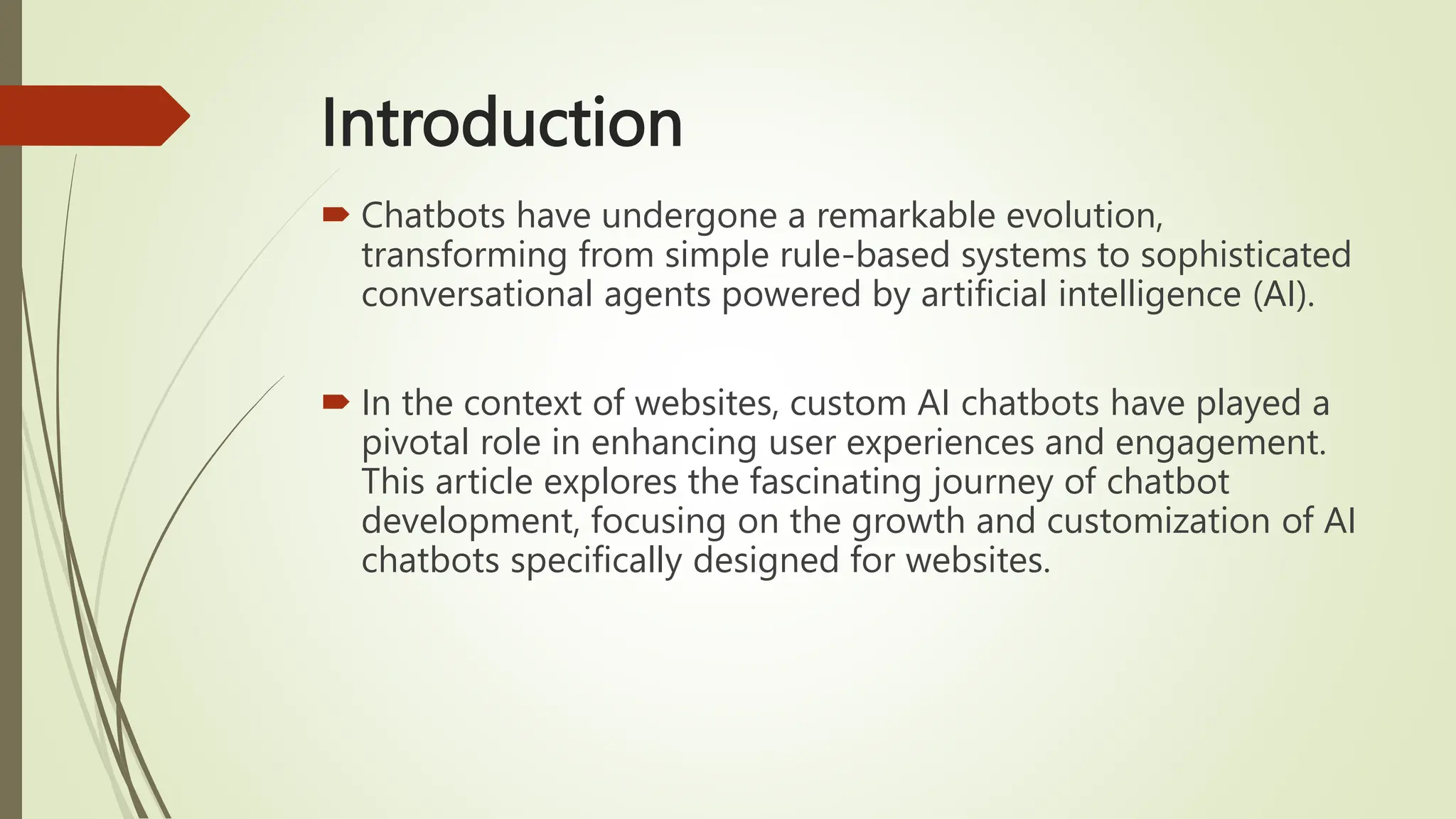 Introduction

Chatbots have undergone a remarkable evolution, transforming from simple rule-based systems to sophisticated conversational agents powered by artificial intelligence (AI).

In the context of websites, custom AI chatbots have played a pivotal role in enhancing user experiences and engagement. This article explores the fascinating journey of chatbot development, focusing on the growth and customization of AI chatbots specifically designed for websites.